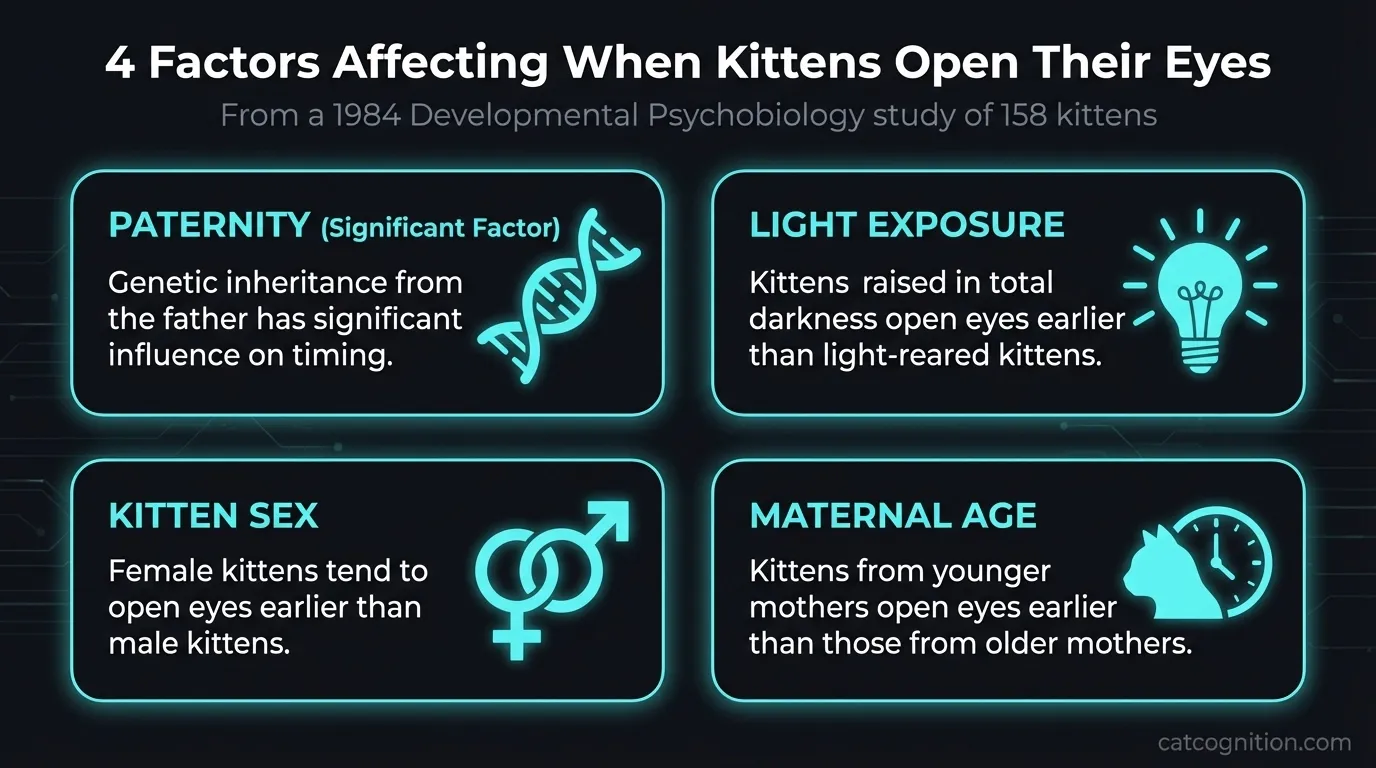 4 Factors Affecting When Kittens Open Their Eyes

From a 1984 Developmental Psychobiology study of 158 kittens

PATERNITY (Significant Factor)

Genetic inheritance from the father has significant influence on timing.

LIGHT EXPOSURE

Kittens raised in total darkness open eyes earlier than light-reared kittens.

KITTEN SEX

Female kittens tend to open eyes earlier than male kittens.

MATERNAL AGE

Kittens from younger mothers open eyes earlier than those from older mothers.

catcognition.com